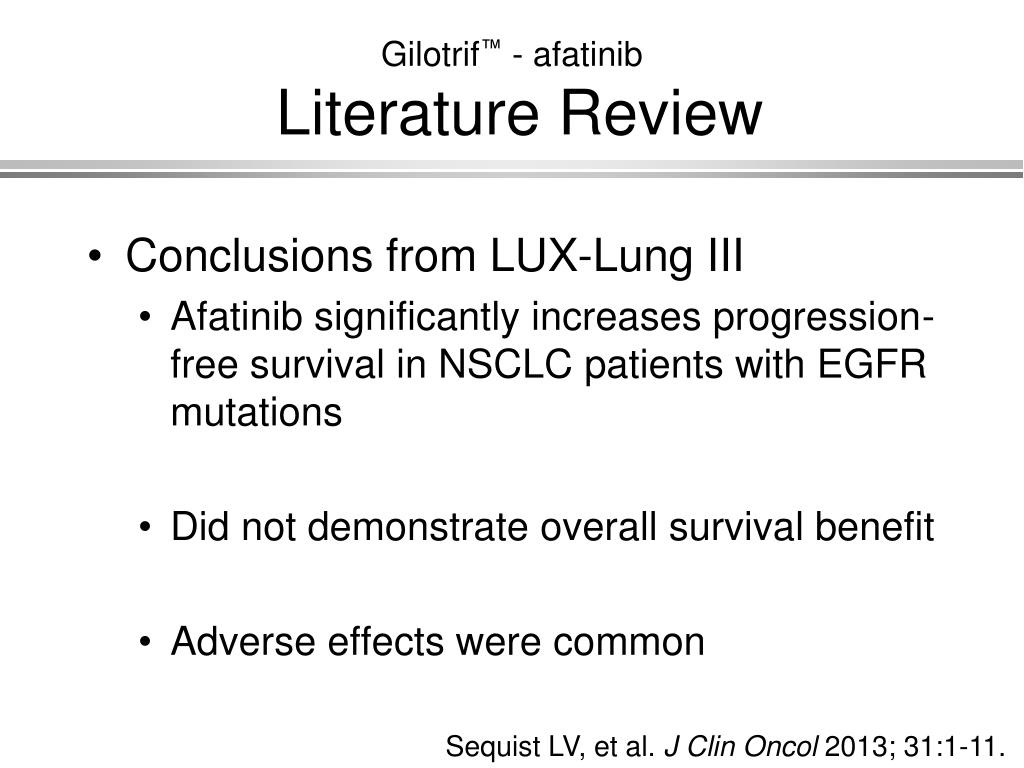 Gilotrif™ - afatinib
Literature Review

• Conclusions from LUX-Lung III
• Afatinib significantly increases progression-free survival in NSCLC patients with EGFR mutations

• Did not demonstrate overall survival benefit

• Adverse effects were common

Sequist LV, et al. J Clin Oncol 2013; 31:1-11.